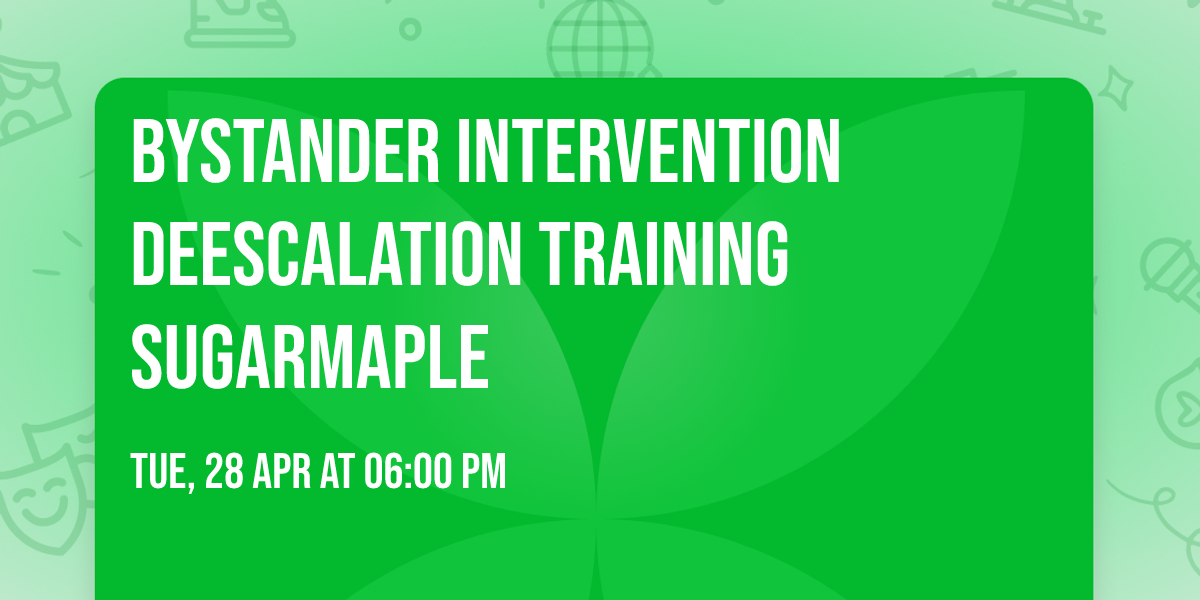 BYSTANDER INTERVENTION DEESCALATION TRAINING SUGARMAPLE

TUE, 28 APR AT 06:00 PM